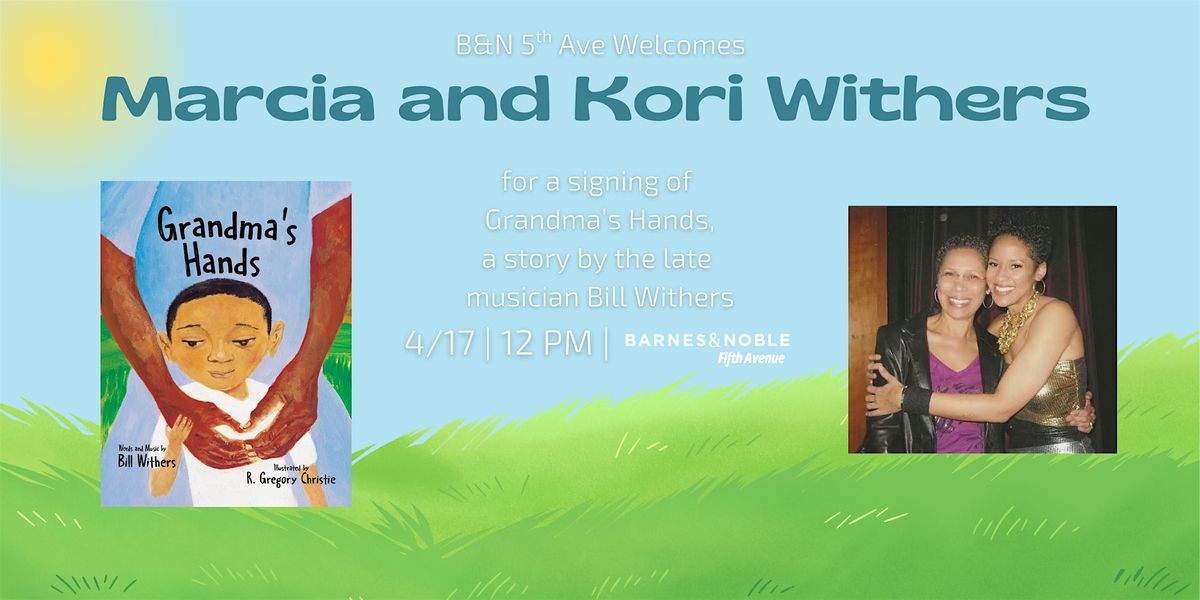 B&N 5$^{th}$ Ave Welcomes

Marcia and Kori Withers

Grandma's Hands

Words and Music by Bill Withers

Illustrated by R. Gregory Christie

for a signing of Grandma's Hands, a story by the late musician Bill Withers

4/17 | 12 PM | BARNES&NOBLE Fifth Avenue